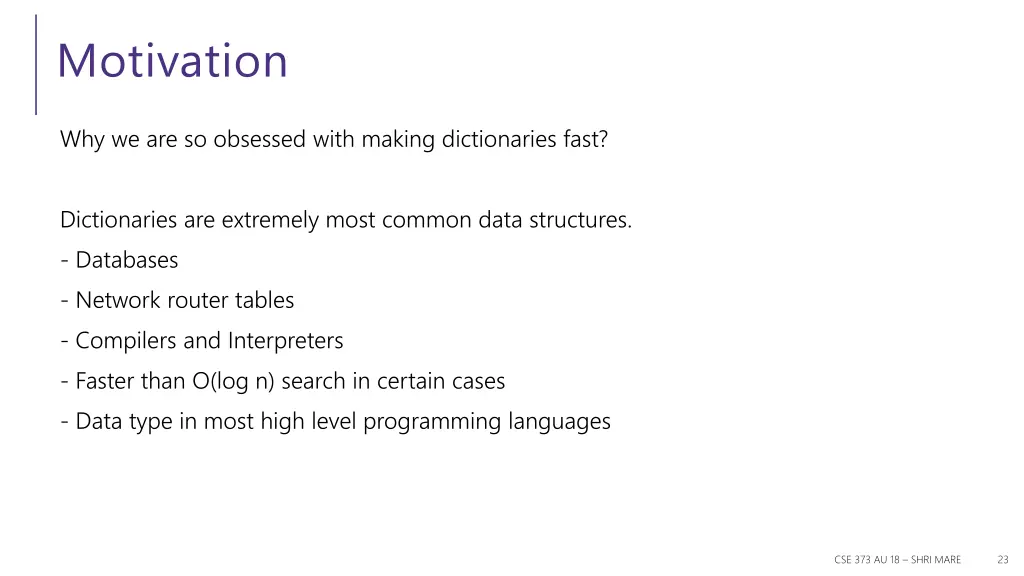 Motivation

Why we are so obsessed with making dictionaries fast?

Dictionaries are extremely most common data structures.
- Databases
- Network router tables
- Compilers and Interpreters
- Faster than O(log n) search in certain cases
- Data type in most high level programming languages

CSE 373 AU 18 – SHRI MARE

23